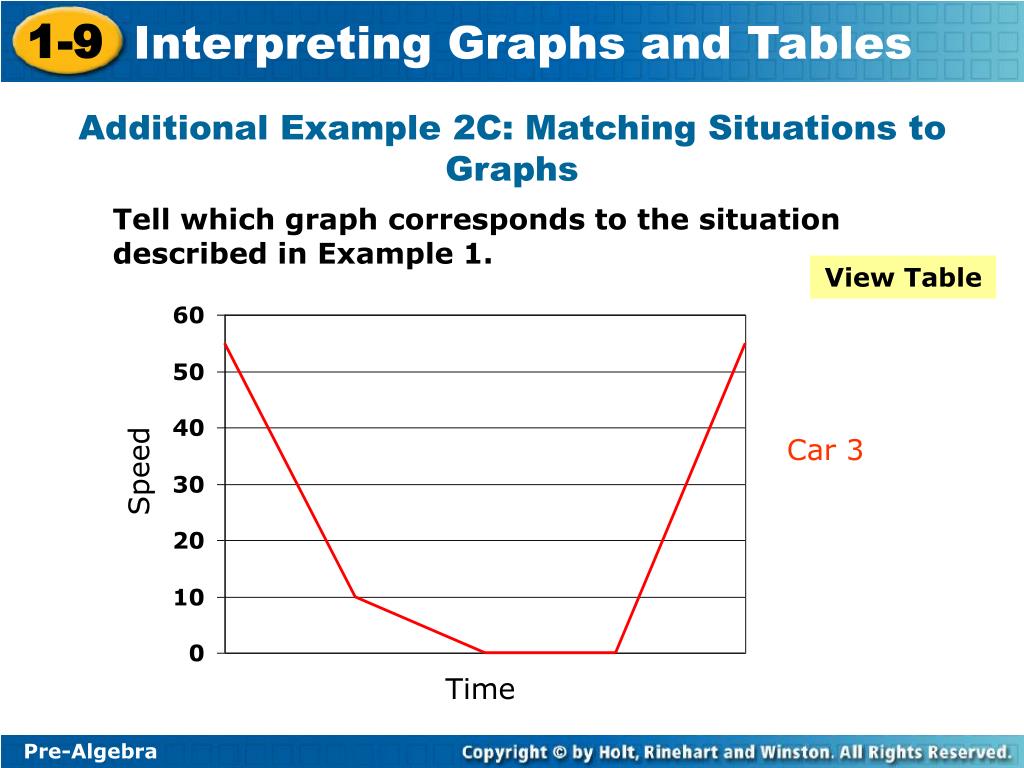 1-9 Interpreting Graphs and Tables

Additional Example 2C: Matching Situations to Graphs

Tell which graph corresponds to the situation described in Example 1.

View Table

60
50
40
30
20
10
0

Speed

Time

Car 3

Pre-Algebra

Copyright © by Holt, Rinehart and Winston. All Rights Reserved.